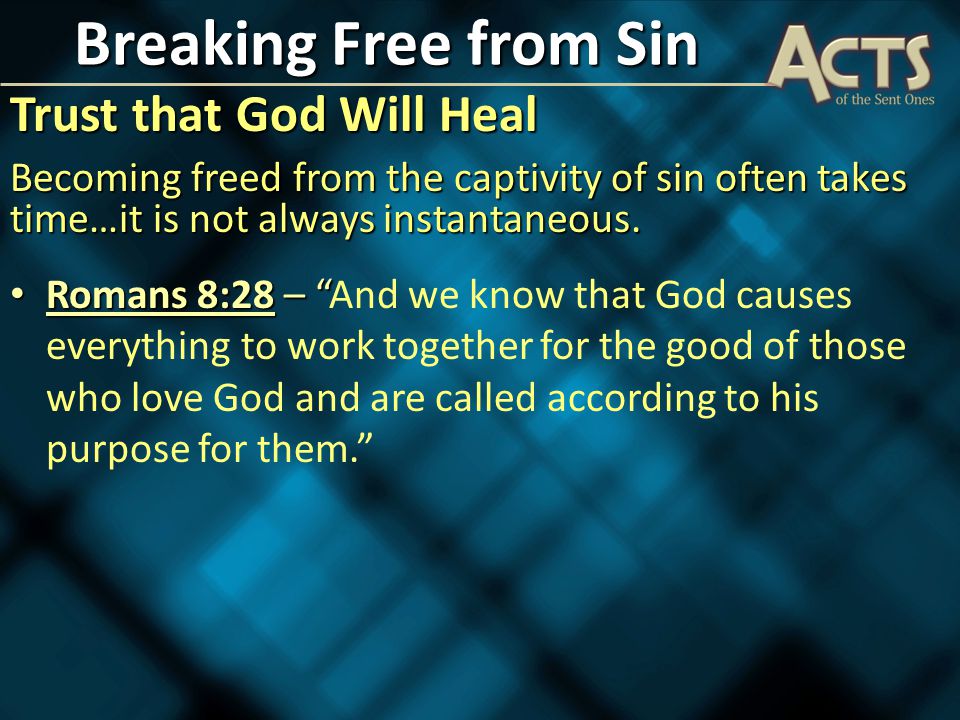 Breaking Free from Sin

ACTS
of the Sent Ones

Trust that God Will Heal

Becoming freed from the captivity of sin often takes time…it is not always instantaneous.

• Romans 8:28 – “And we know that God causes everything to work together for the good of those who love God and are called according to his purpose for them.”